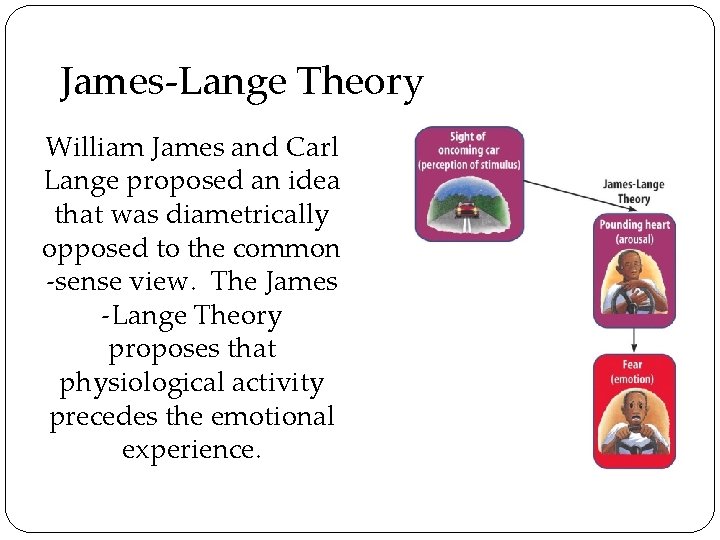 James-Lange Theory

William James and Carl Lange proposed an idea that was diametrically opposed to the common -sense view. The James -Lange Theory proposes that physiological activity precedes the emotional experience.

Sight of oncoming car (perception of stimulus)

James-Lange Theory

Pounding heart (arousal)

Fear (emotion)